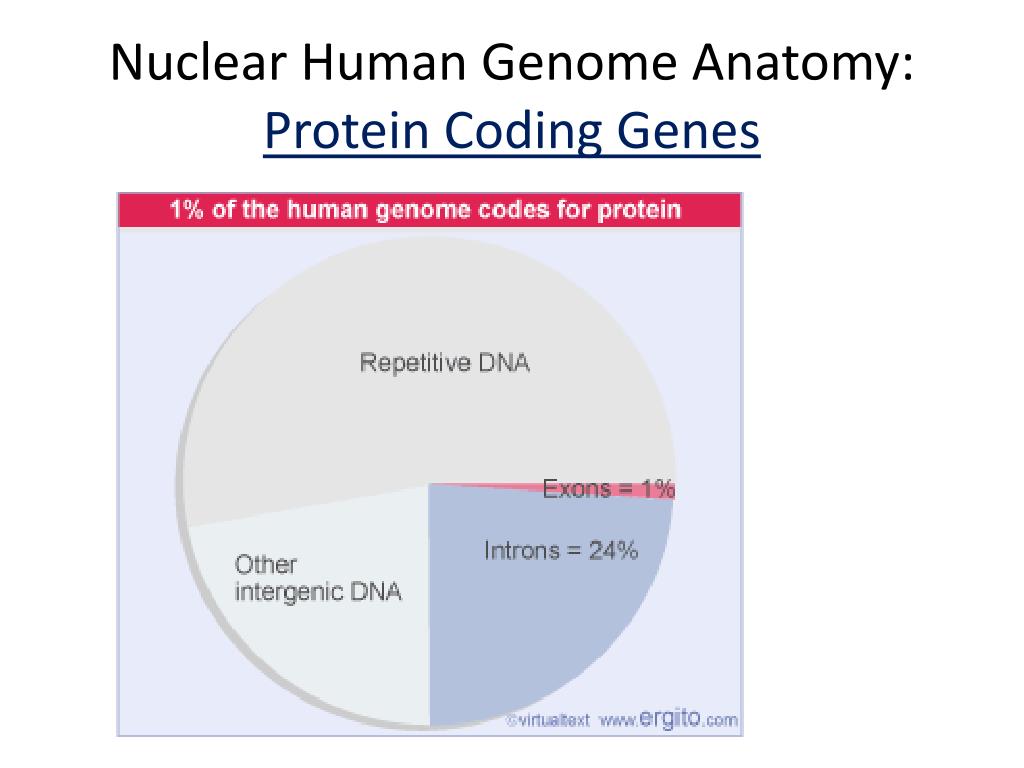 Nuclear Human Genome Anatomy:
Protein Coding Genes

1% of the human genome codes for protein

Repetitive DNA

Exons = 1%

Introns = 24%

Other intergenic DNA

©virtualtext www.ergito.com